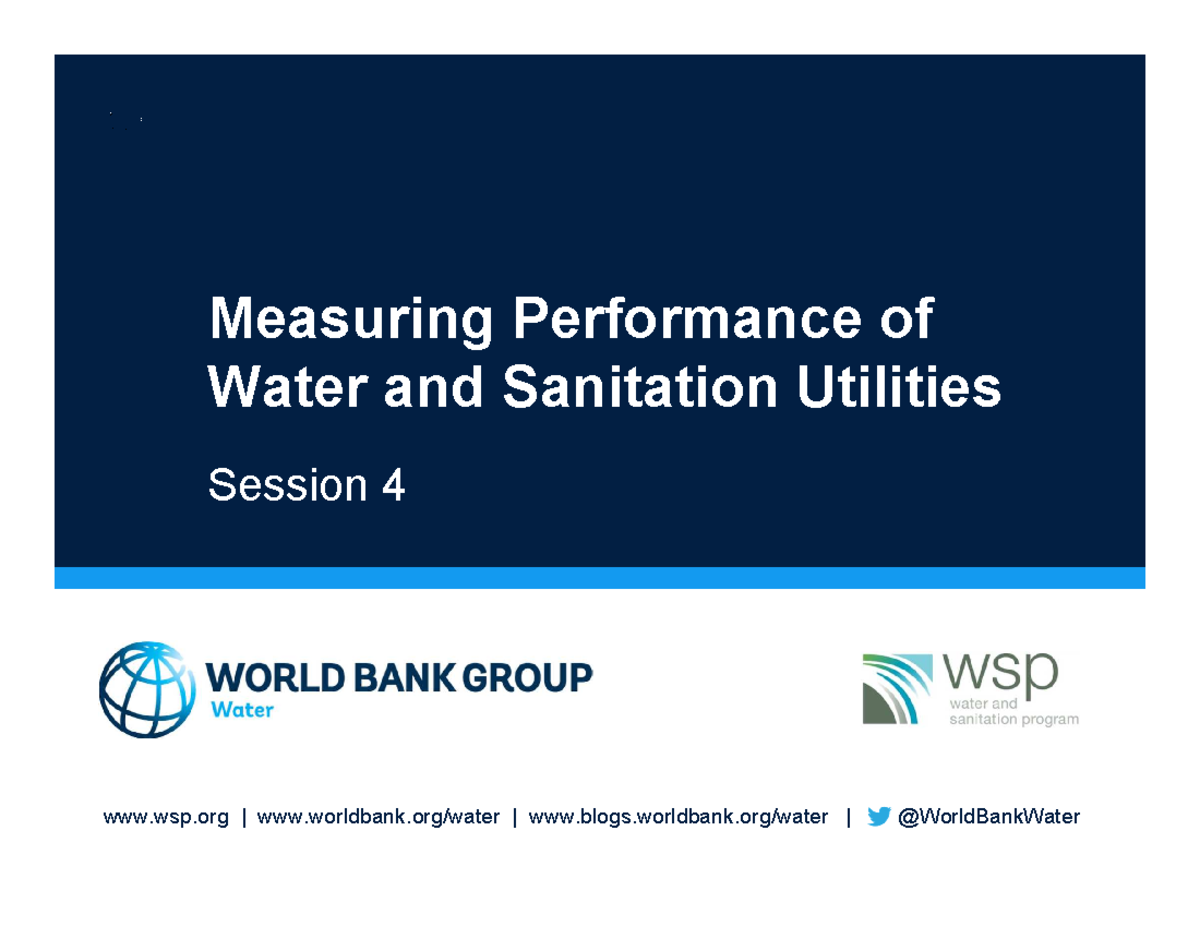 Measuring Performance of Water and Sanitation Utilities

Session 4

WORLD BANK GROUP
Water

wsp
water and sanitation program

www.wsp.org | www.worldbank.org/water | www.blogs.worldbank.org/water | @WorldBankWater